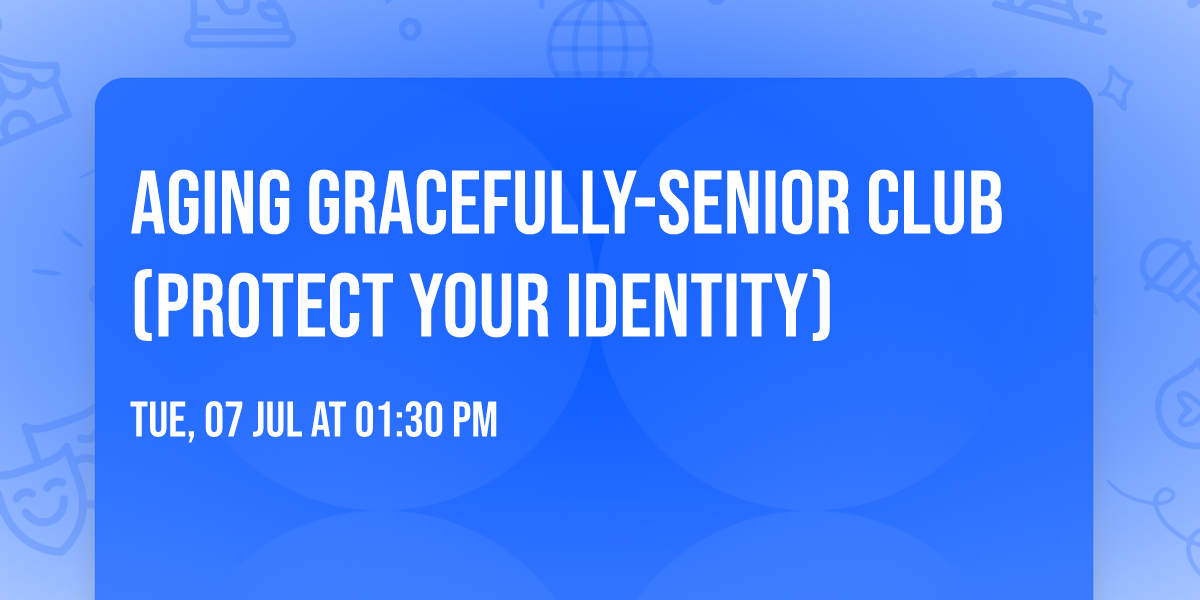 AGING GRACEFULLY-SENIOR CLUB (PROTECT YOUR IDENTITY)

TUE, 07 JUL AT 01:30 PM